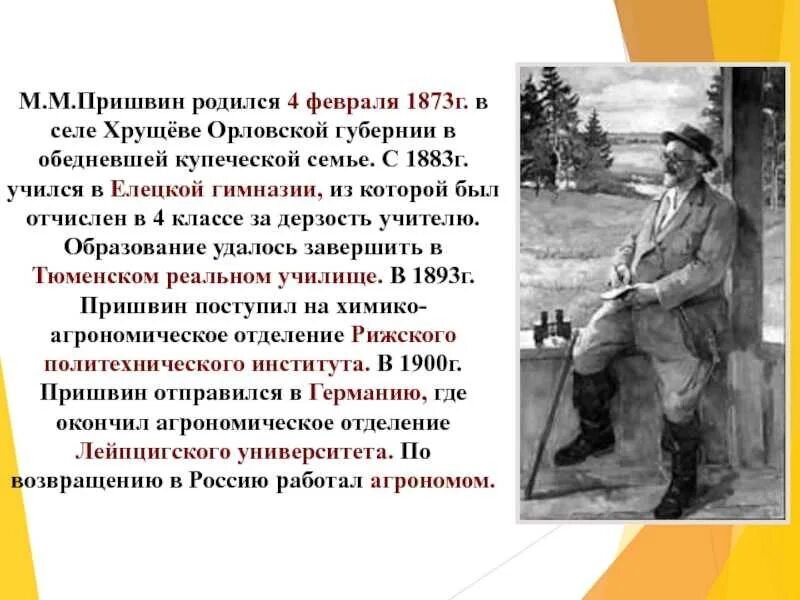 М.М.Пришвин родился 4 февраля 1873г. в селе Хрущёве Орловской губернии в обедневшей купеческой семье. С 1883г. учился в Елецкой гимназии, из которой был отчислен в 4 классе за дерзость учителю. Образование удалось завершить в Тюменском реальном училище. В 1893г. Пришвин поступил на химико-агрономическое отделение Рижского политехнического института. В 1900г. Пришвин отправился в Германию, где окончил агрономическое отделение Лейпцигского университета. По возвращению в Россию работал агрономом.